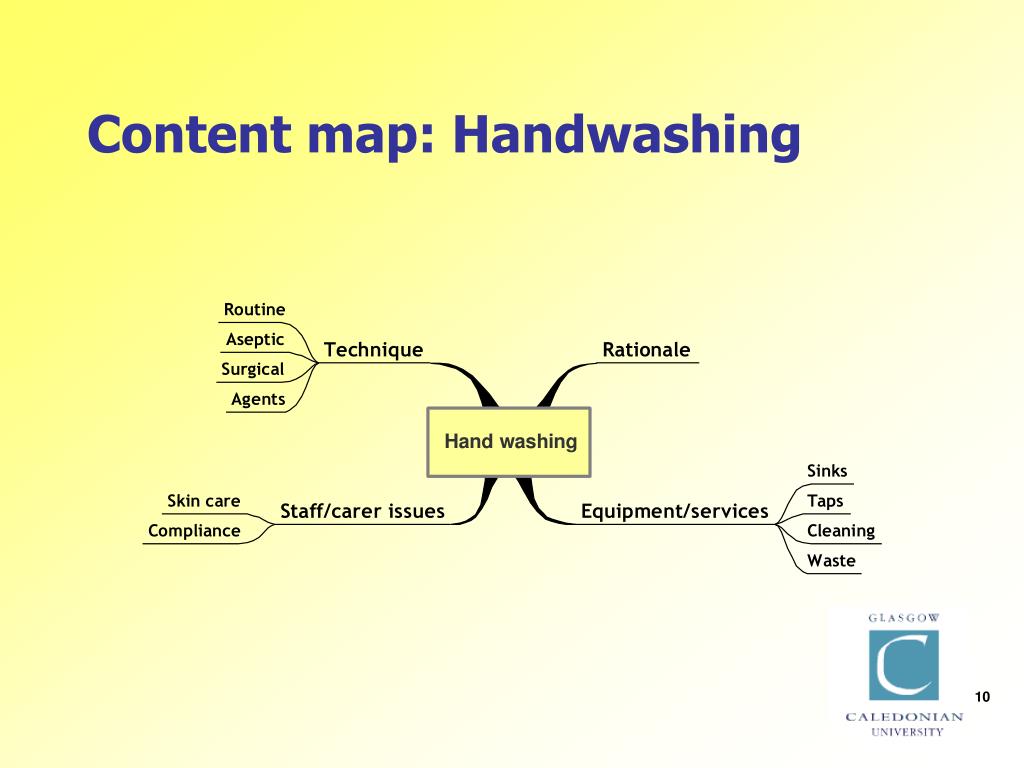 Content map: Handwashing

Routine
Aseptic
Surgical
Agents
Technique

Rationale

Hand washing

Skin care
Compliance
Staff/carer issues

Equipment/services
Sinks
Taps
Cleaning
Waste

GLASGOW
C
CALEDONIAN
UNIVERSITY

10